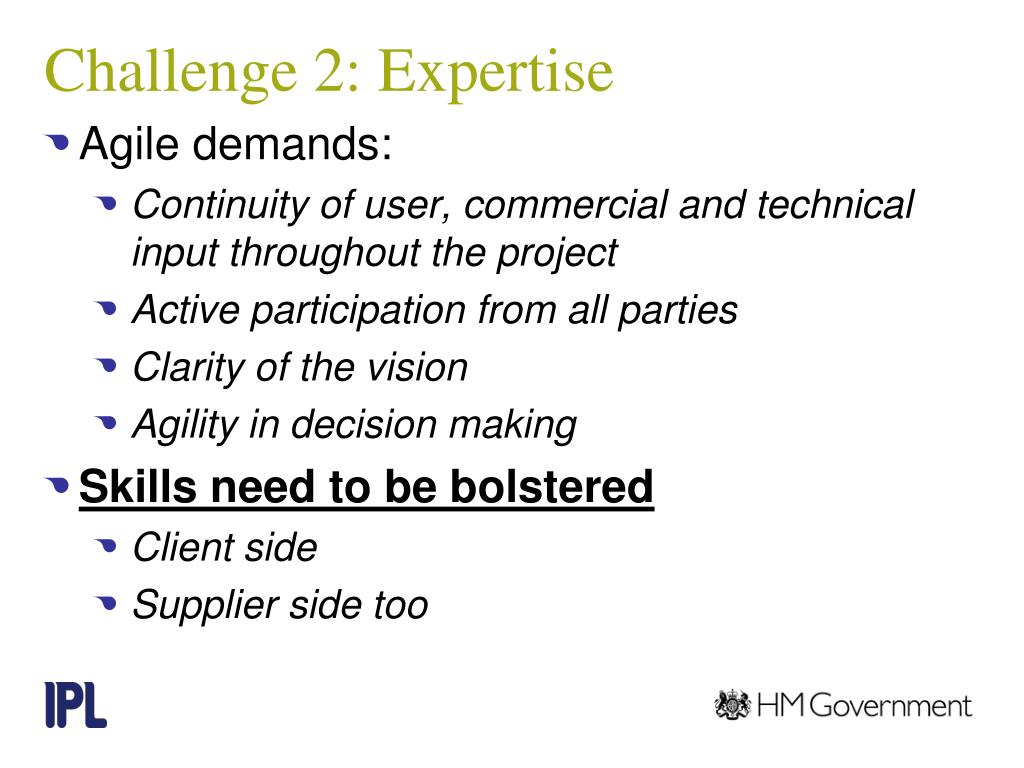 Challenge 2: Expertise

Agile demands:

Continuity of user, commercial and technical input throughout the project

Active participation from all parties

Clarity of the vision

Agility in decision making

Skills need to be bolstered

Client side

Supplier side too

IPL

HM Government